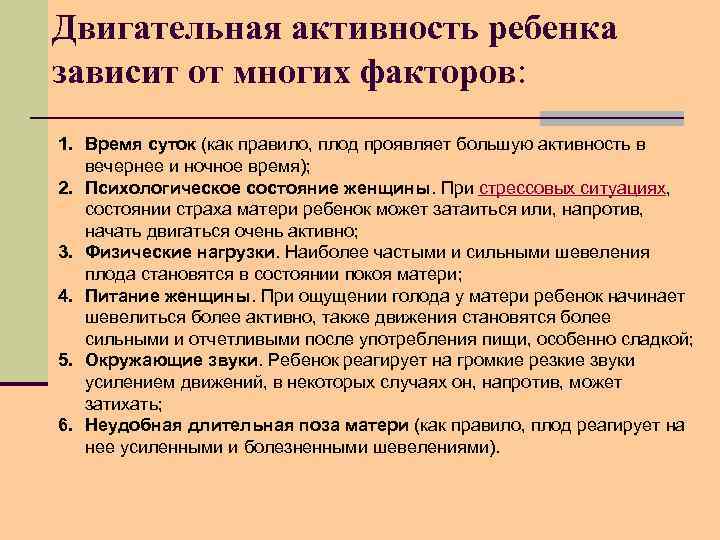 Двигательная активность ребенка зависит от многих факторов:

1. Время суток (как правило, плод проявляет большую активность в вечернее и ночное время);
2. Психологическое состояние женщины. При стрессовых ситуациях, состоянии страха матери ребенок может затаиться или, напротив, начать двигаться очень активно;
3. Физические нагрузки. Наиболее частыми и сильными шевеления плода становятся в состоянии покоя матери;
4. Питание женщины. При ощущении голода у матери ребенок начинает шевелиться более активно, также движения становятся более сильными и отчетливыми после употребления пищи, особенно сладкой;
5. Окружающие звуки. Ребенок реагирует на громкие резкие звуки усилением движений, в некоторых случаях он, напротив, может затихать;
6. Неудобная длительная поза матери (как правило, плод реагирует на нее усиленными и болезненными шевелениями).